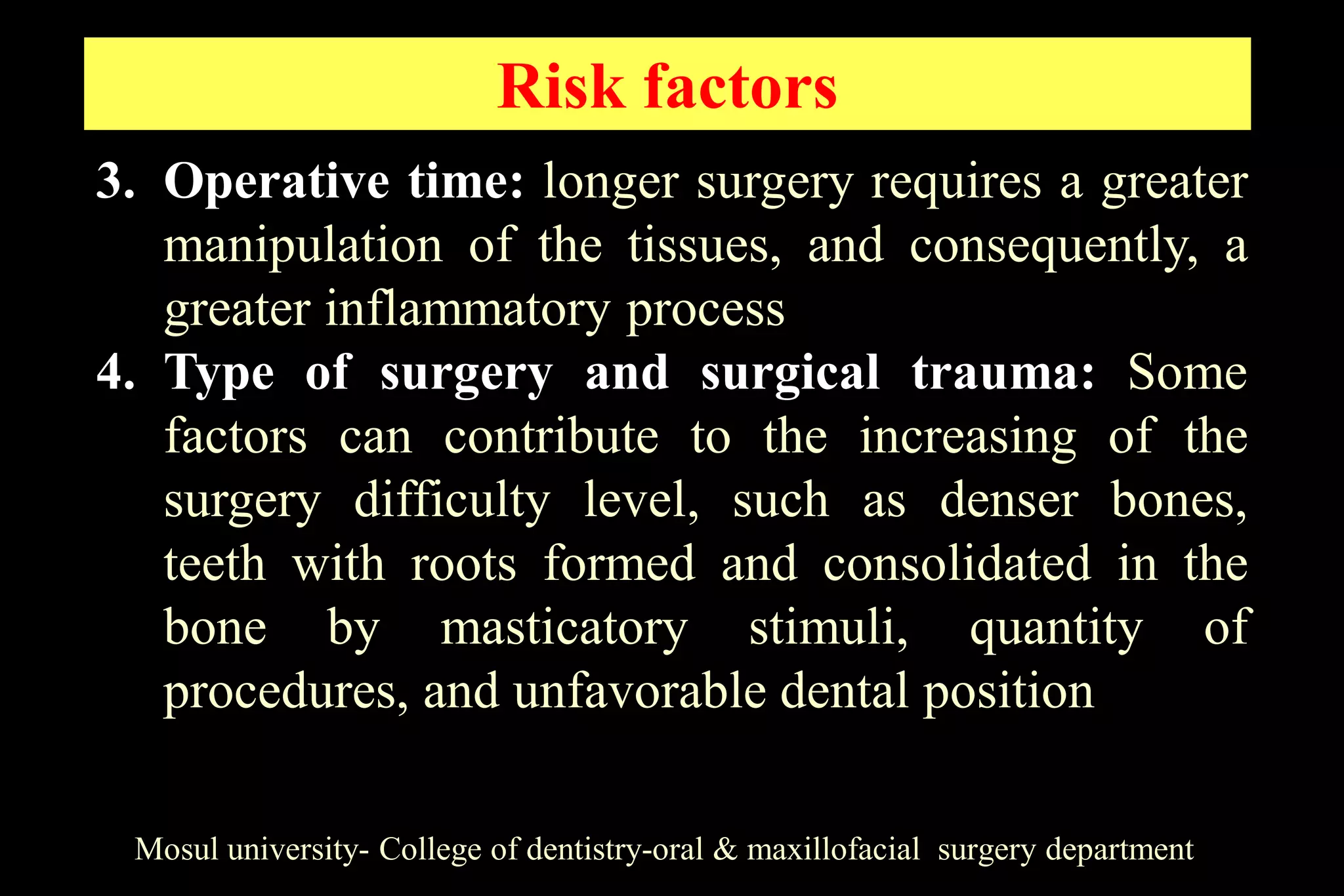 Risk factors

3. Operative time: longer surgery requires a greater manipulation of the tissues, and consequently, a greater inflammatory process

4. Type of surgery and surgical trauma: Some factors can contribute to the increasing of the surgery difficulty level, such as denser bones, teeth with roots formed and consolidated in the bone by masticatory stimuli, quantity of procedures, and unfavorable dental position

Mosul university- College of dentistry-oral & maxillofacial surgery department